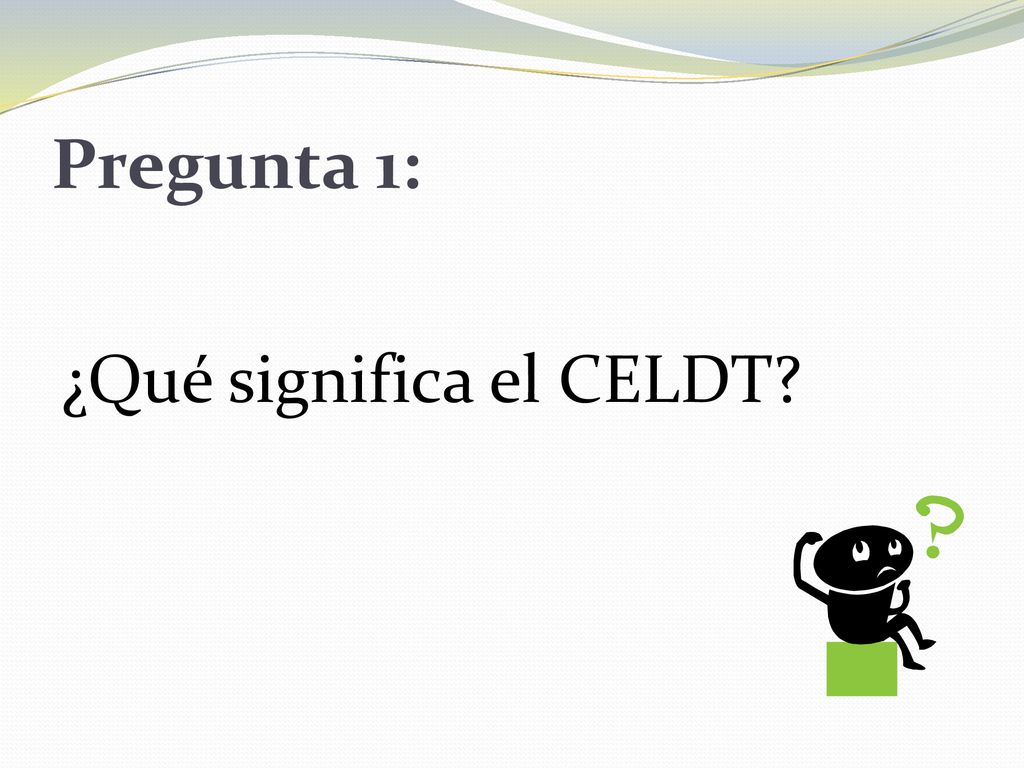 Pregunta 1:

¿Qué significa el CELDT?

?